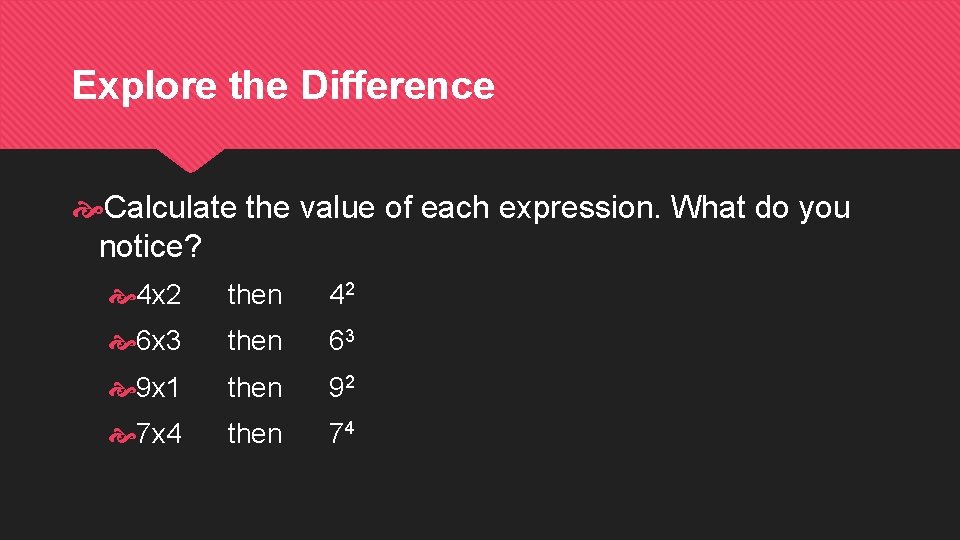 Explore the Difference

Calculate the value of each expression. What do you notice?

4x2 then $4^2$

6x3 then $6^3$

9x1 then $9^2$

7x4 then $7^4$